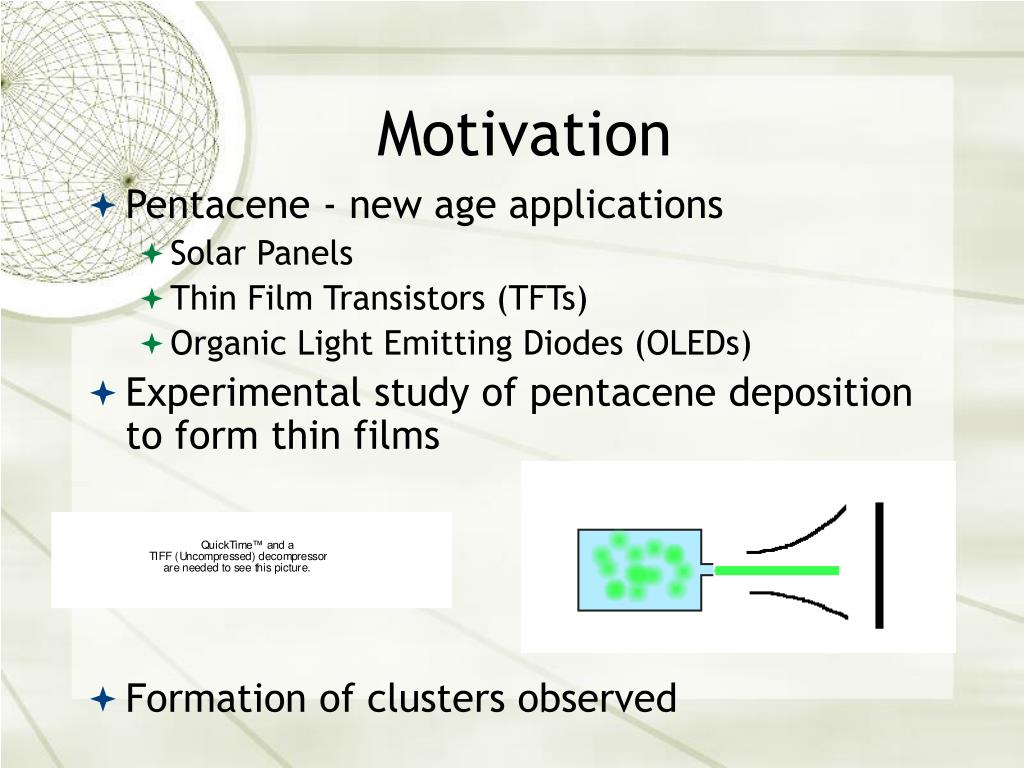 Motivation

Pentacene - new age applications

Solar Panels

Thin Film Transistors (TFTs)

Organic Light Emitting Diodes (OLEDs)

Experimental study of pentacene deposition to form thin films

QuickTime™ and a
TIFF (Uncompressed) decompressor
are needed to see this picture.

Formation of clusters observed